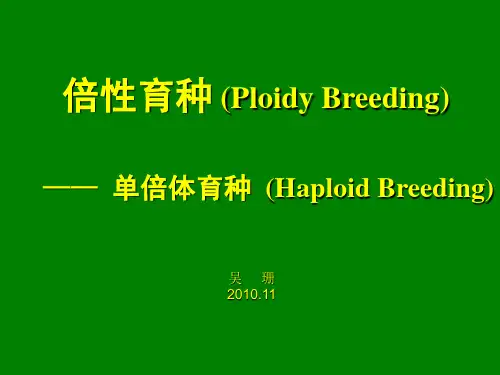 倍性育种 (Ploidy Breeding)

—— 单倍体育种 (Haploid Breeding)

吴 珊
2010.11